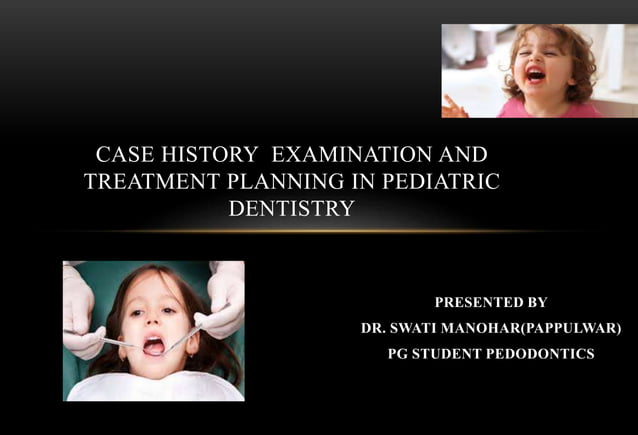 CASE HISTORY  EXAMINATION AND TREATMENT PLANNING IN PEDIATRIC DENTISTRY

PRESENTED BY
DR. SWATI MANOHAR(PAPPULWAR)
PG STUDENT PEDODONTICS